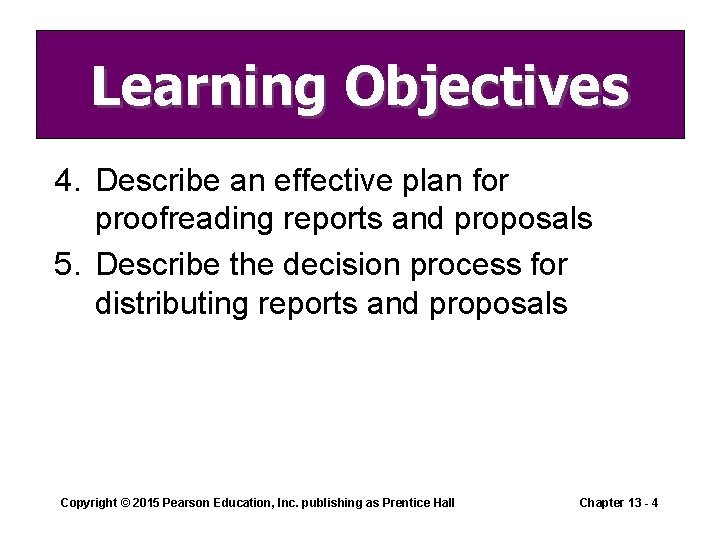 Learning Objectives

4. Describe an effective plan for proofreading reports and proposals

5. Describe the decision process for distributing reports and proposals

Copyright © 2015 Pearson Education, Inc. publishing as Prentice Hall

Chapter 13 - 4